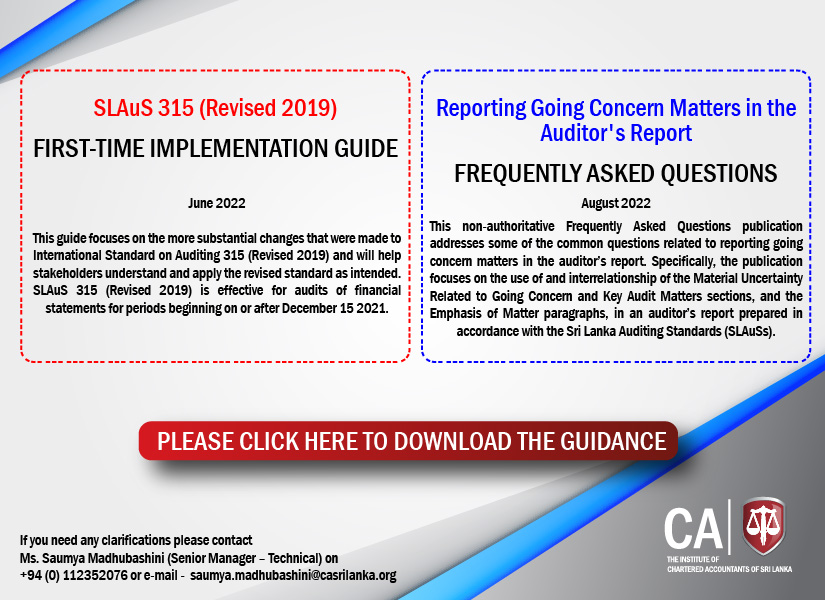 SLAuS 315 (Revised 2019)

FIRST-TIME IMPLEMENTATION GUIDE

June 2022

This guide focuses on the more substantial changes that were made to International Standard on Auditing 315 (Revised 2019) and will help stakeholders understand and apply the revised standard as intended. SLAuS 315 (Revised 2019) is effective for audits of financial statements for periods beginning on or after December 15 2021.

Reporting Going Concern Matters in the Auditor's Report

FREQUENTLY ASKED QUESTIONS

August 2022

This non-authoritative Frequently Asked Questions publication addresses some of the common questions related to reporting going concern matters in the auditor's report. Specifically, the publication focuses on the use of and interrelationship of the Material Uncertainty Related to Going Concern and Key Audit Matters sections, and the Emphasis of Matter paragraphs, in an auditor's report prepared in accordance with the Sri Lanka Auditing Standards (SLAuSs).

PLEASE CLICK HERE TO DOWNLOAD THE GUIDANCE

If you need any clarifications please contact
Ms. Saumya Madhubashini (Senior Manager – Technical) on
+94 (0) 112352076 or e-mail - saumya.madhubashini@casrilanka.org

CA
THE INSTITUTE OF CHARTERED ACCOUNTANTS OF SRI LANKA